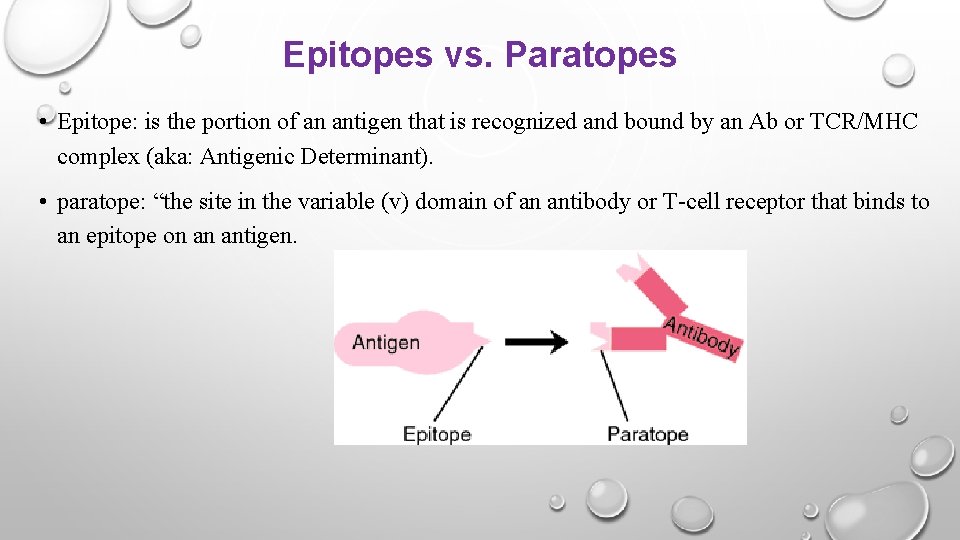 Epitopes vs. Paratopes

• Epitope: is the portion of an antigen that is recognized and bound by an Ab or TCR/MHC complex (aka: Antigenic Determinant).

• paratope: “the site in the variable (v) domain of an antibody or T-cell receptor that binds to an epitope on an antigen.

Antigen

Antibody

Epitope

Paratope